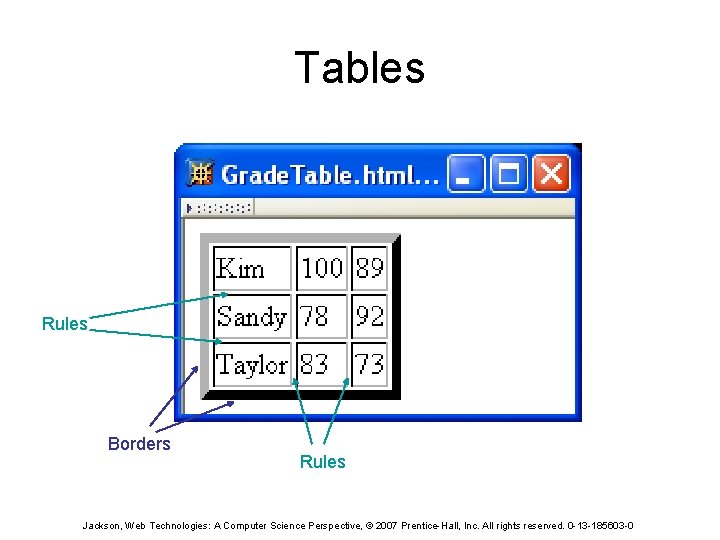 Tables

GradeTable.html...

| Kim | 100 | 89 |
|---|---|---|
| Sandy | 78 | 92 |
| Taylor | 83 | 73 |

Rules

Borders

Rules

Jackson, Web Technologies: A Computer Science Perspective, © 2007 Prentice-Hall, Inc. All rights reserved. 0-13-185603-0